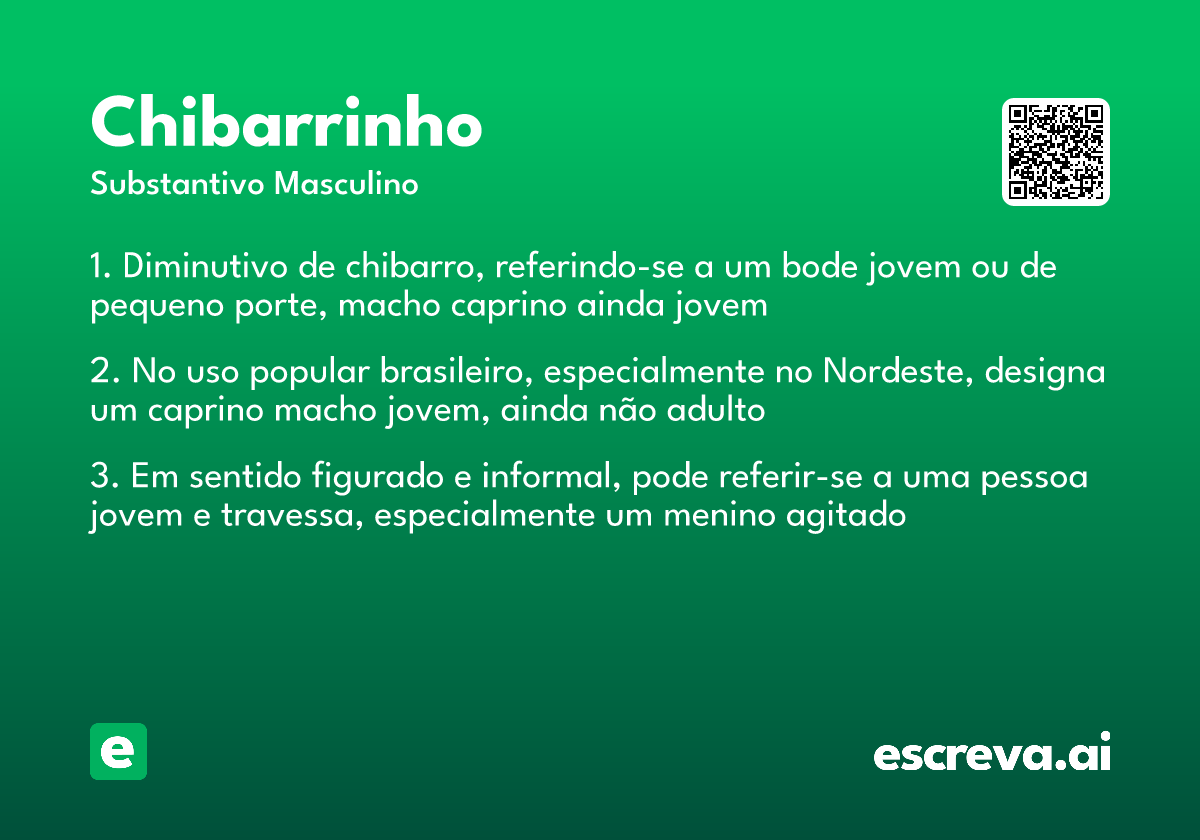 Chibarrinho
Substantivo Masculino

1. Diminutivo de chibarro, referindo-se a um bode jovem ou de pequeno porte, macho caprino ainda jovem

2. No uso popular brasileiro, especialmente no Nordeste, designa um caprino macho jovem, ainda não adulto

3. Em sentido figurado e informal, pode referir-se a uma pessoa jovem e travessa, especialmente um menino agitado

e

escreva.ai